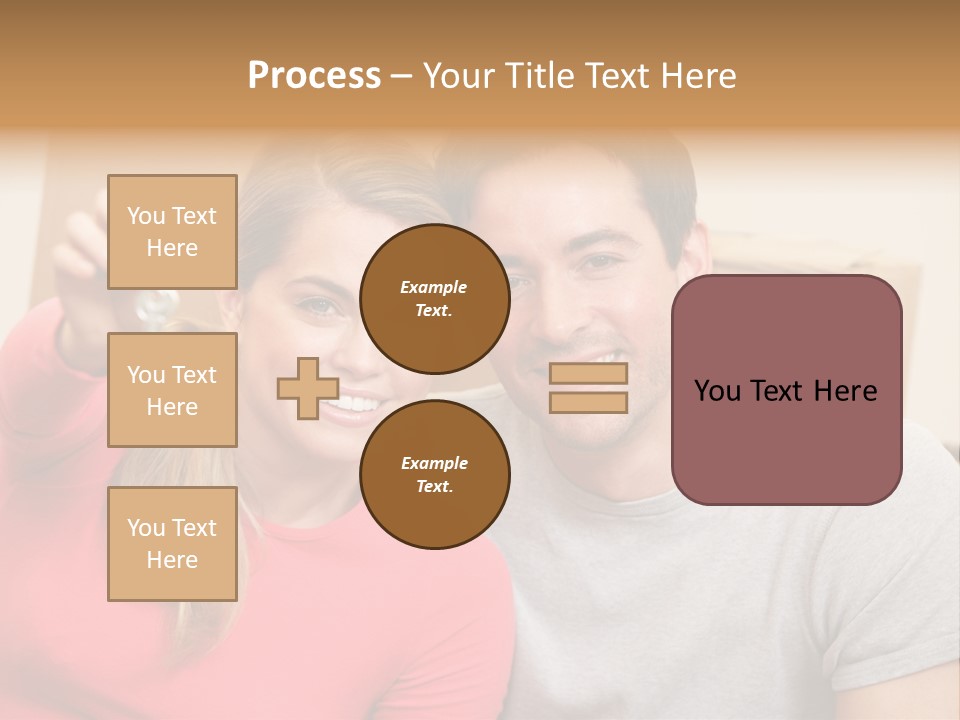 Process – Your Title Text Here

You Text Here

You Text Here

You Text Here

Example Text.

Example Text.

You Text Here